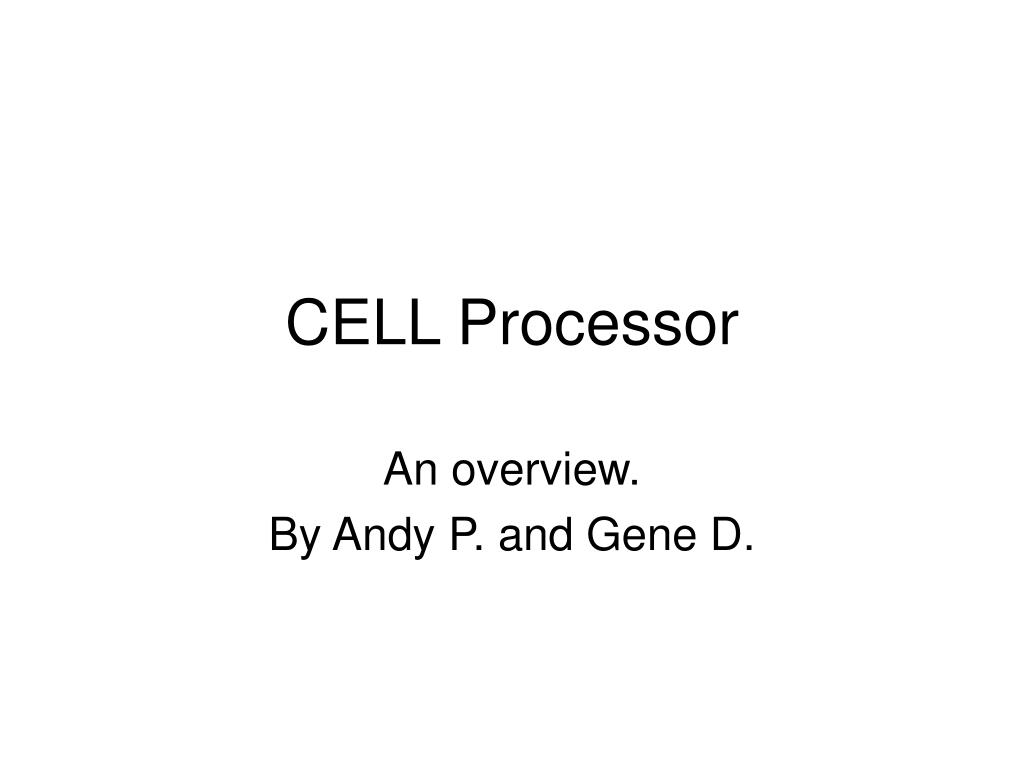 CELL Processor

An overview.
By Andy P. and Gene D.